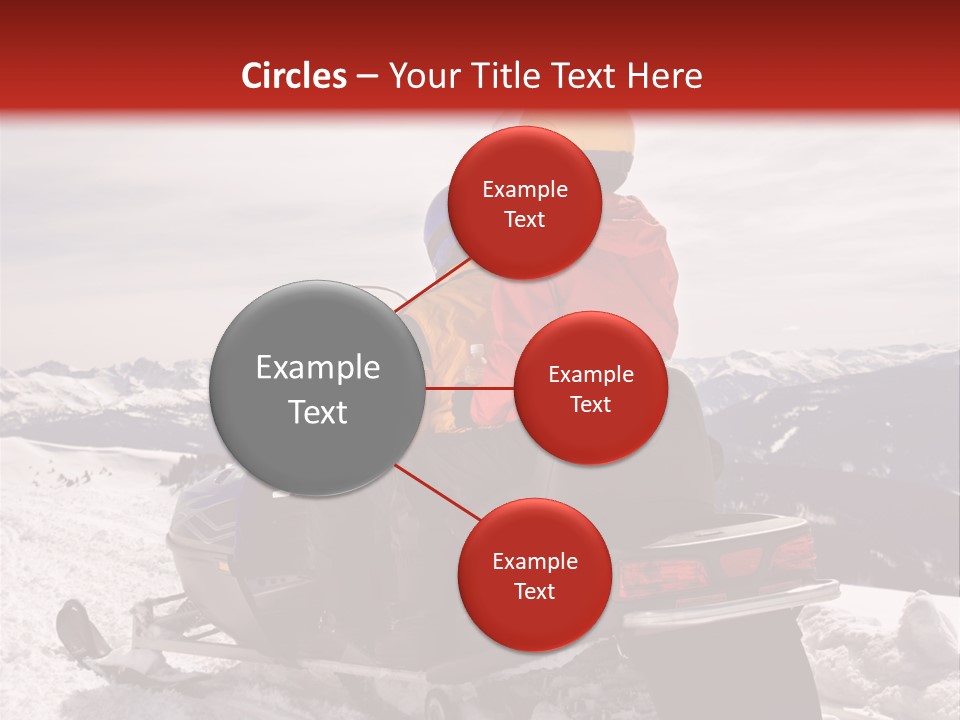 Circles – Your Title Text Here

Example Text

Example Text

Example Text

Example Text